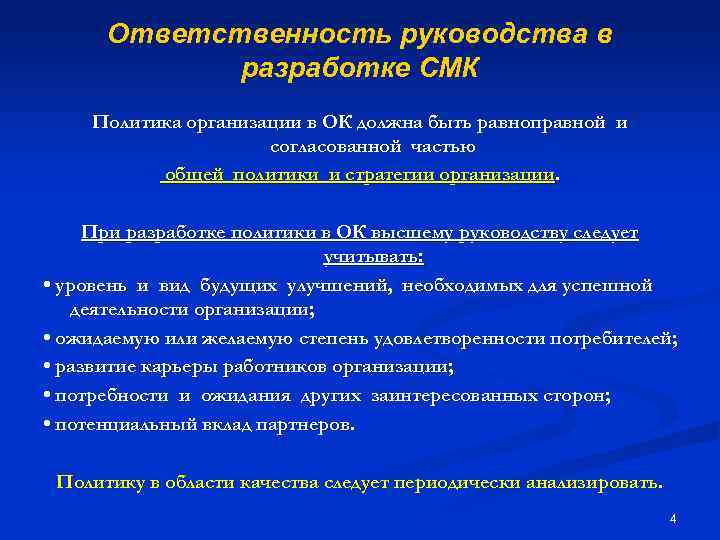 Ответственность руководства в разработке СМК

Политика организации в ОК должна быть равноправной и согласованной частью общей политики и стратегии организации.

При разработке политики в ОК высшему руководству следует учитывать:

• уровень и вид будущих улучшений, необходимых для успешной деятельности организации;

• ожидаемую или желаемую степень удовлетворенности потребителей;

• развитие карьеры работников организации;

• потребности и ожидания других заинтересованных сторон;

• потенциальный вклад партнеров.

Политику в области качества следует периодически анализировать.

4